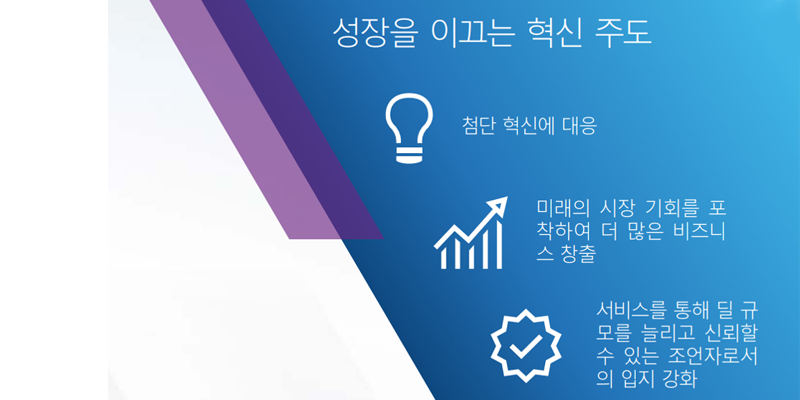 성장을 이끄는 혁신 주도

첨단 혁신에 대응

미래의 시장 기회를 포착하여 더 많은 비즈니스 창출

서비스를 통해 딜 규모를 늘리고 신뢰할 수 있는 조언자로서의 입지 강화